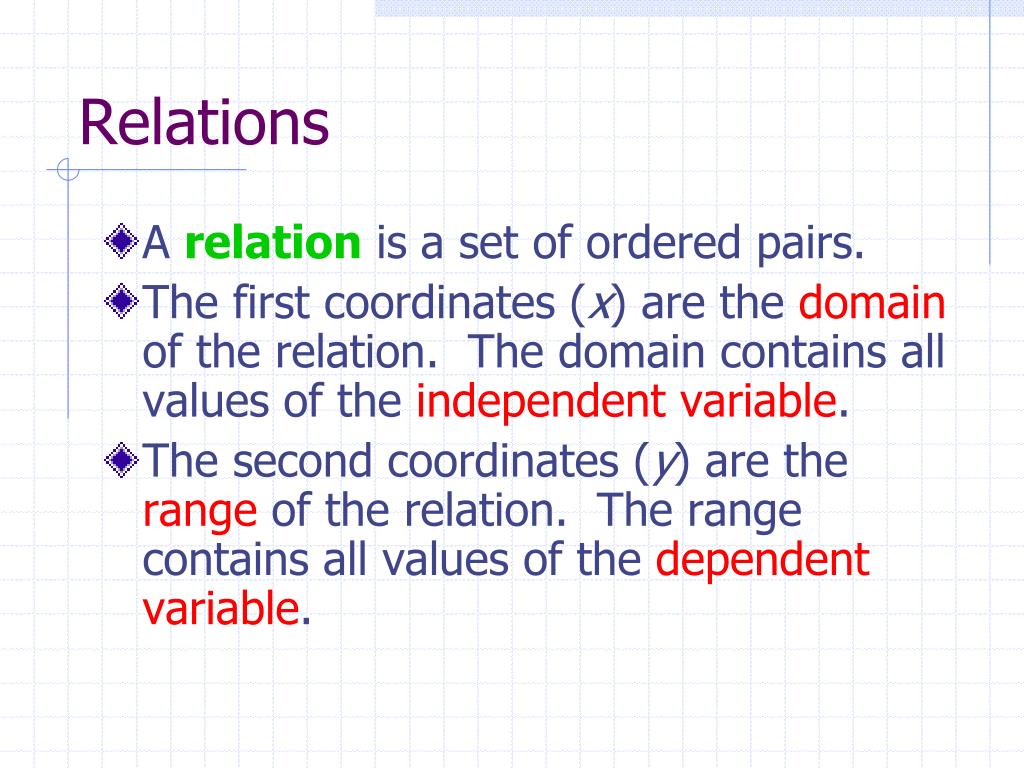 Relations

A relation is a set of ordered pairs.

The first coordinates ($x$) are the domain of the relation. The domain contains all values of the independent variable.

The second coordinates ($y$) are the range of the relation. The range contains all values of the dependent variable.